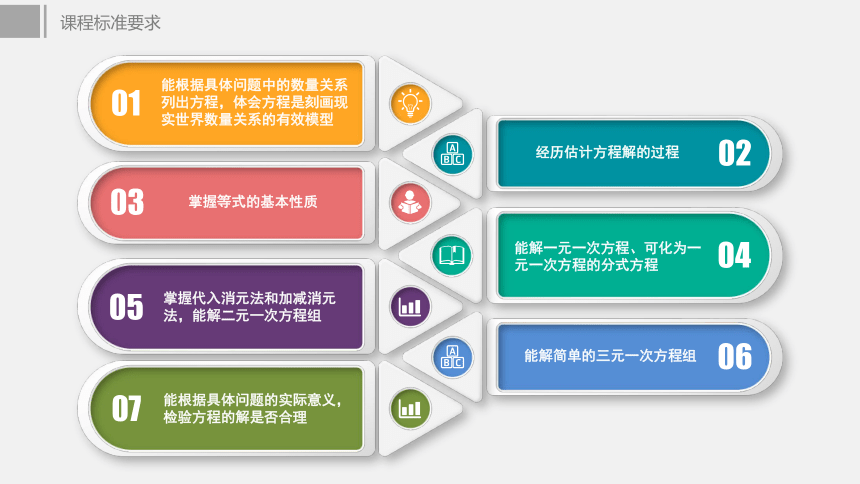 课程标准要求

01 能根据具体问题中的数量关系列出方程，体会方程是刻画现实世界数量关系的有效模型

A B C

经历估计方程解的过程 02

03 掌握等式的基本性质

能解一元一次方程、可化为一元一次方程的分式方程 04

05 掌握代入消元法和加减消元法，能解二元一次方程组

A B C

能解简单的三元一次方程组 06

07 能根据具体问题的实际意义，检验方程的解是否合理